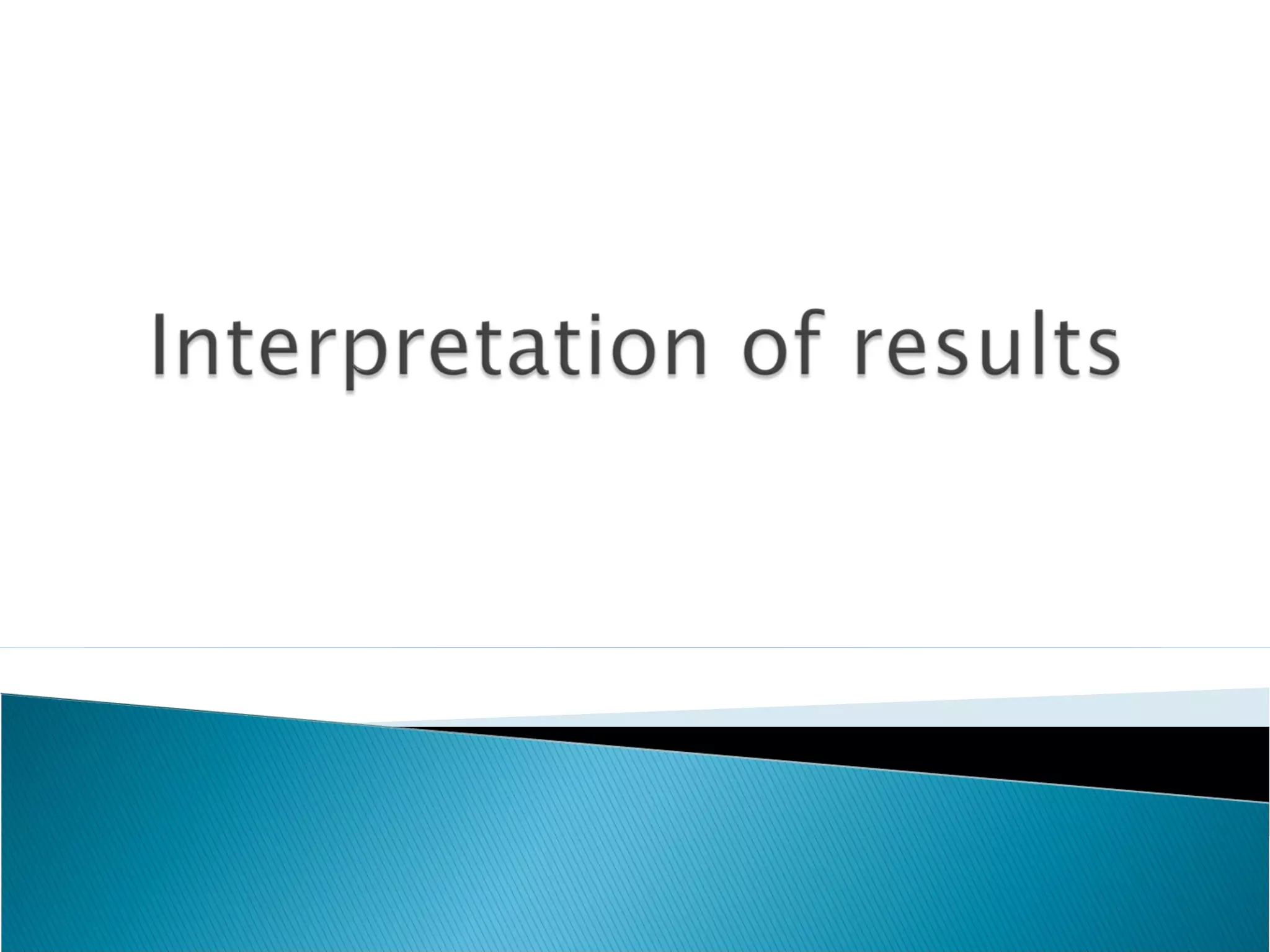 Interpretation of results